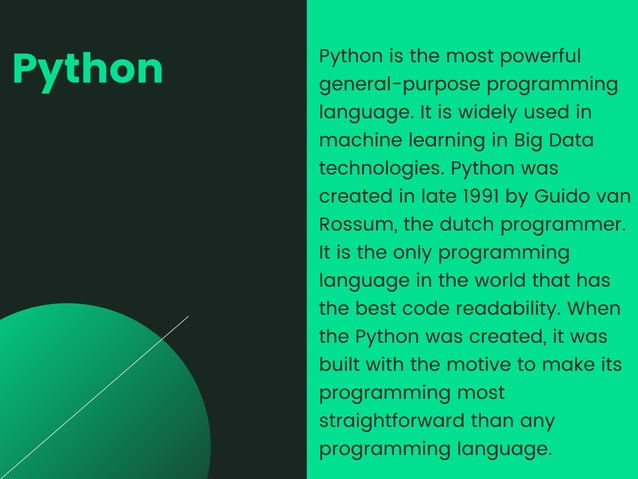 Python

Python is the most powerful general-purpose programming language. It is widely used in machine learning in Big Data technologies. Python was created in late 1991 by Guido van Rossum, the dutch programmer. It is the only programming language in the world that has the best code readability. When the Python was created, it was built with the motive to make its programming most straightforward than any programming language.